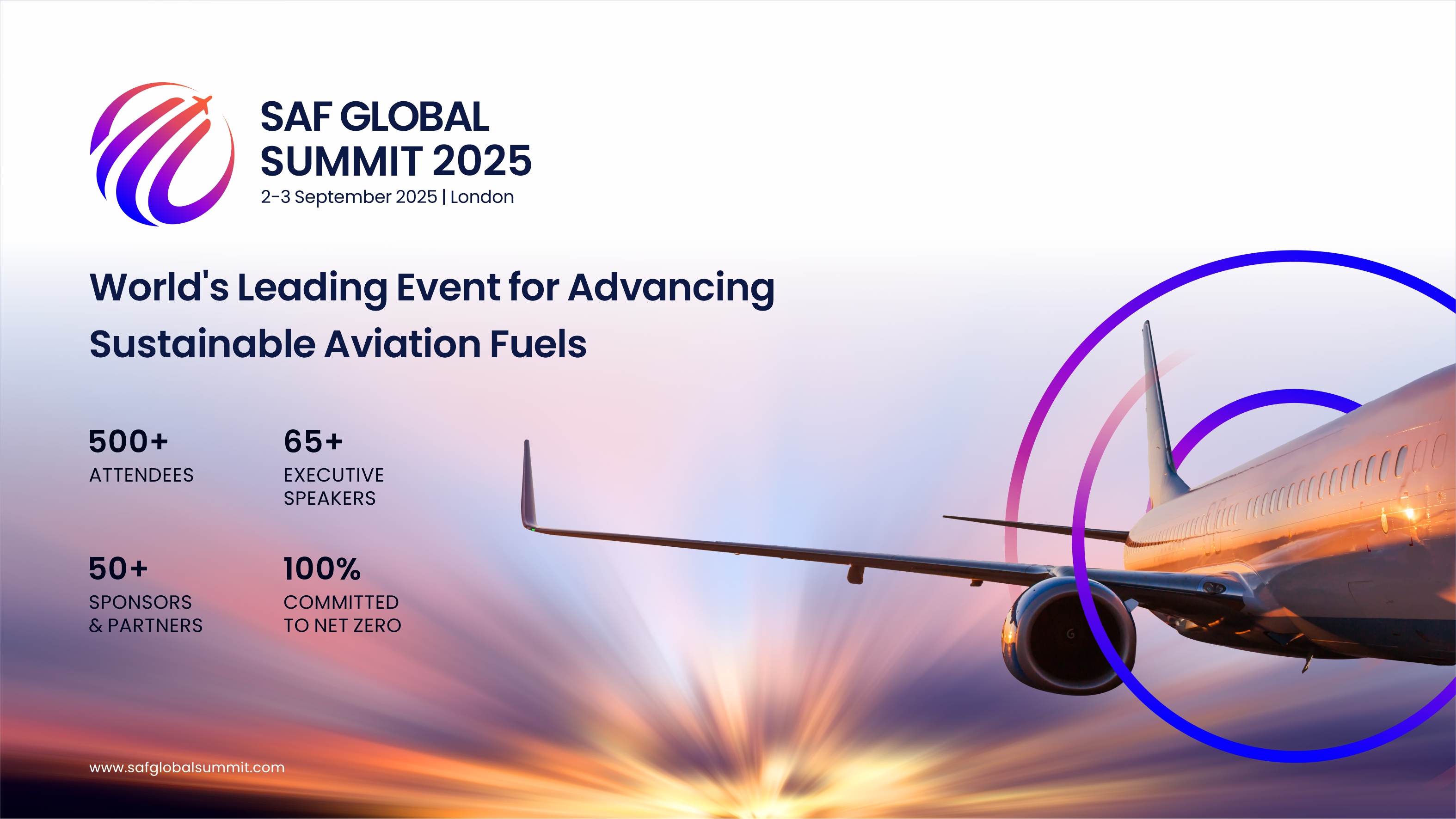 SAF GLOBAL SUMMIT 2025
2-3 September 2025 | London

World's Leading Event for Advancing Sustainable Aviation Fuels

500+
ATTENDEES

65+
EXECUTIVE SPEAKERS

50+
SPONSORS & PARTNERS

100%
COMMITTED TO NET ZERO

www.safglobalsummit.com